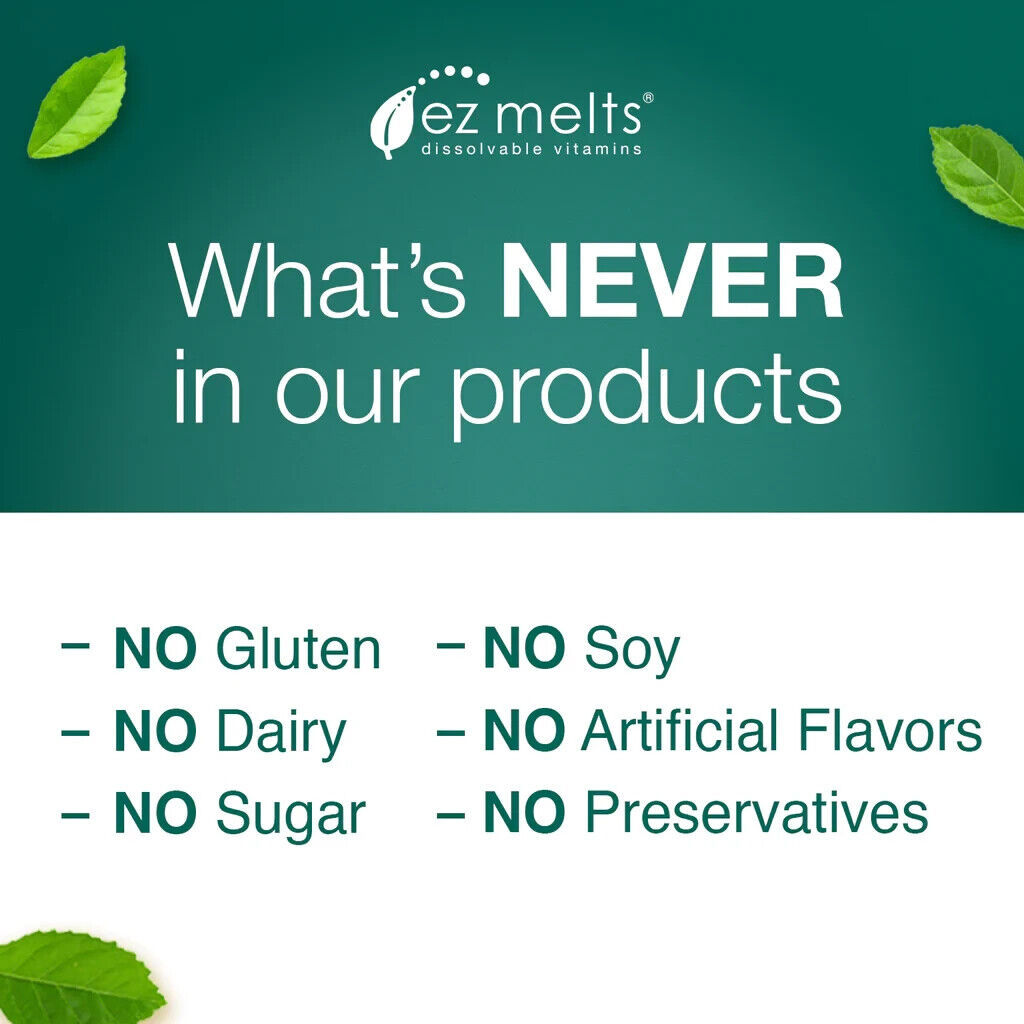 ez melts®
dissolvable vitamins

What's NEVER in our products

– NO Gluten
– NO Dairy
– NO Sugar

– NO Soy
– NO Artificial Flavors
– NO Preservatives